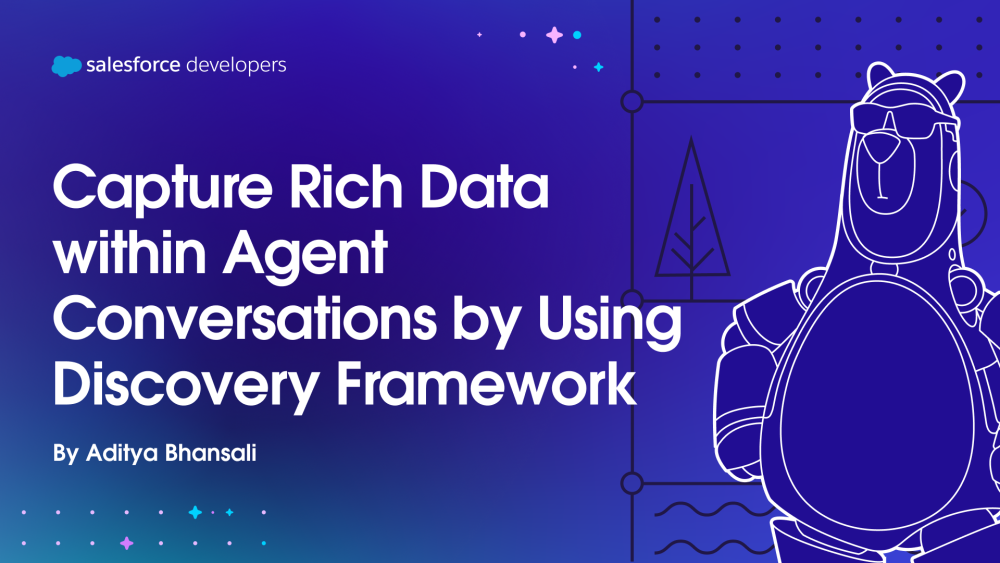 salesforce developers

Capture Rich Data within Agent Conversations by Using Discovery Framework

By Aditya Bhansali